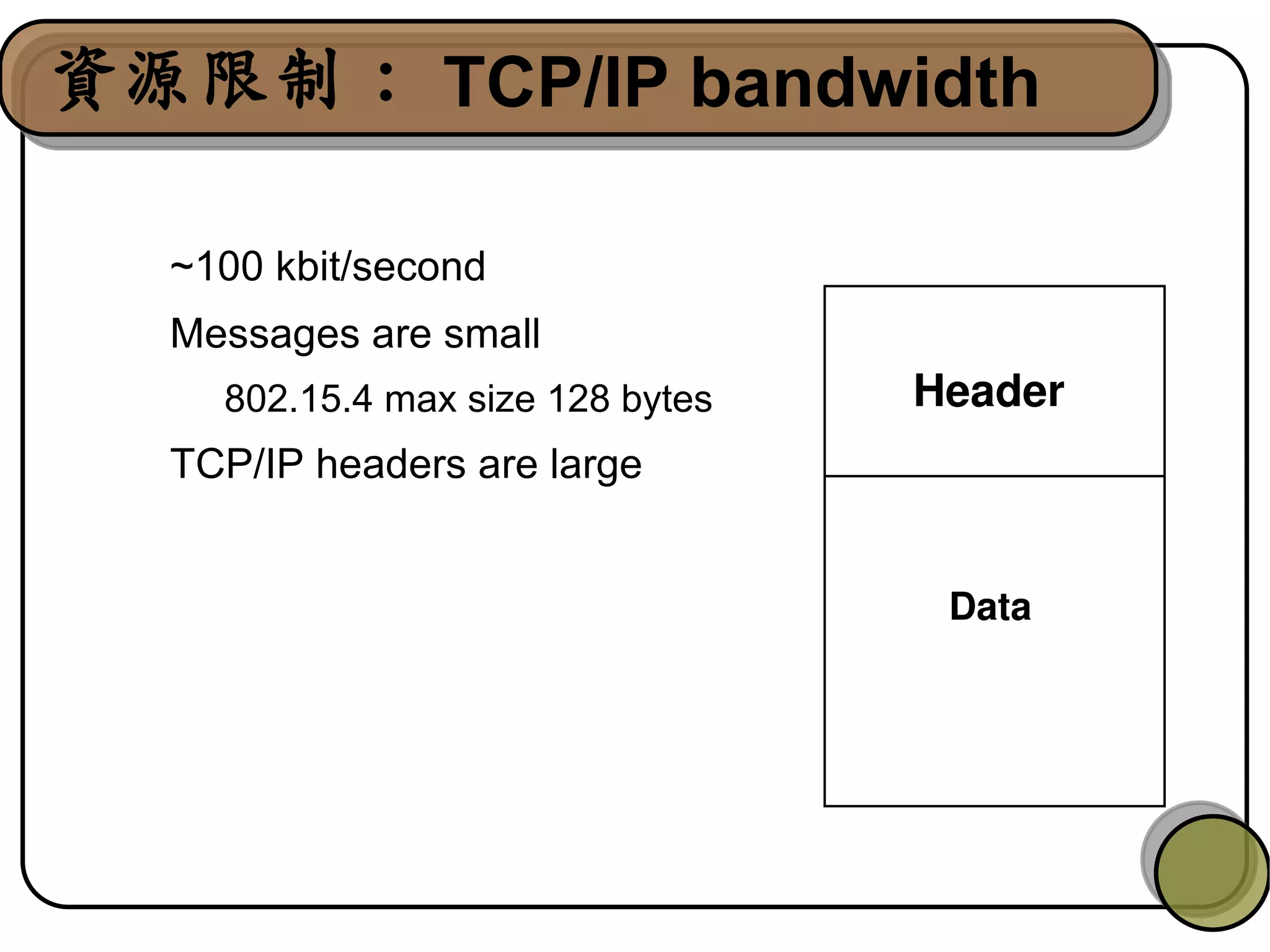 資源限制： TCP/IP bandwidth

~100 kbit/second

Messages are small

802.15.4 max size 128 bytes

TCP/IP headers are large

Header

Data